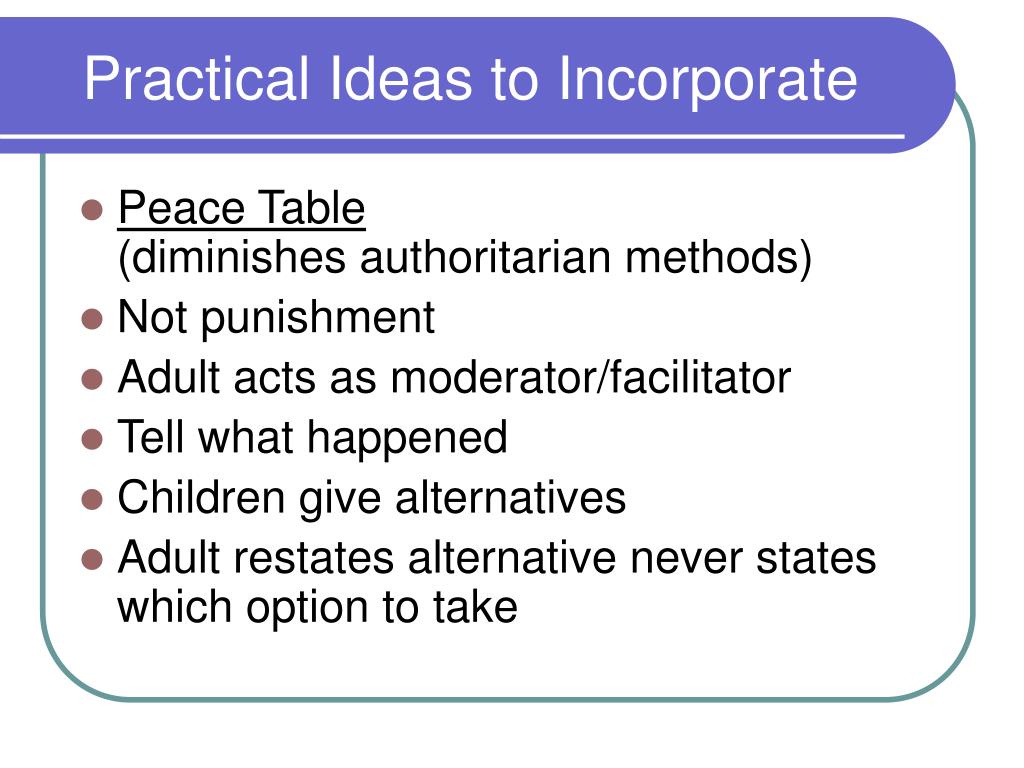 Practical Ideas to Incorporate

- Peace Table
(diminishes authoritarian methods)
- Not punishment
- Adult acts as moderator/facilitator
- Tell what happened
- Children give alternatives
- Adult restates alternative never states which option to take